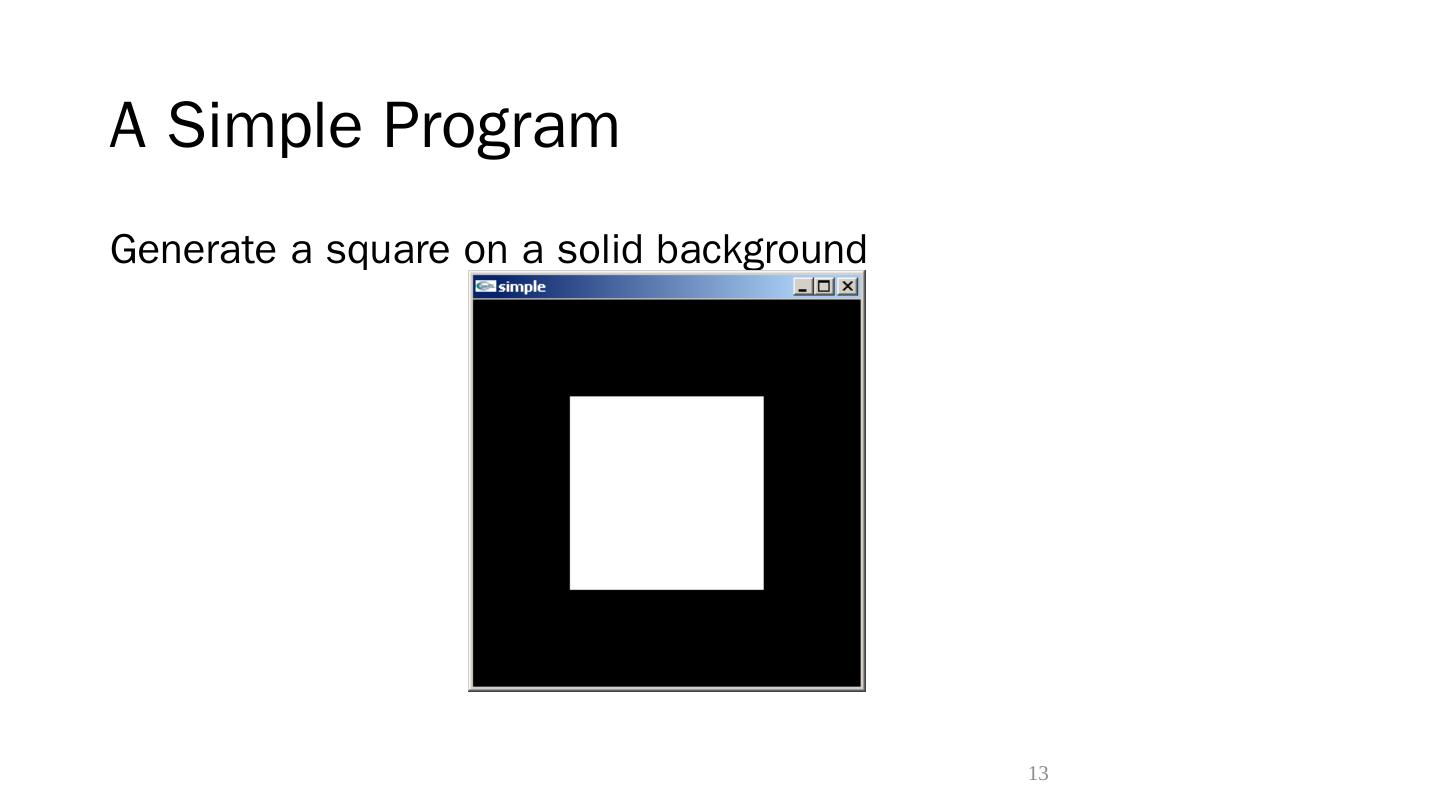 A Simple Program

Generate a square on a solid background

simple

13